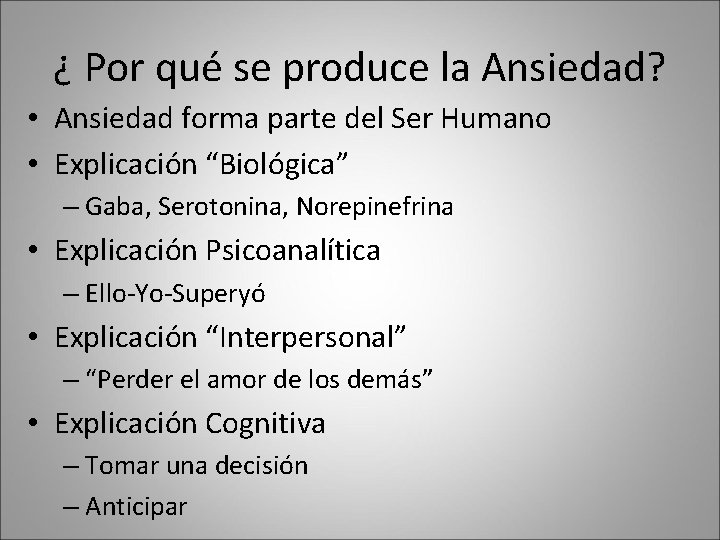 ¿ Por qué se produce la Ansiedad?

• Ansiedad forma parte del Ser Humano
• Explicación "Biológica"
– Gaba, Serotonina, Norepinefrina
• Explicación Psicoanalítica
– Ello-Yo-Superyó
• Explicación "Interpersonal"
– "Perder el amor de los demás"
• Explicación Cognitiva
– Tomar una decisión
– Anticipar